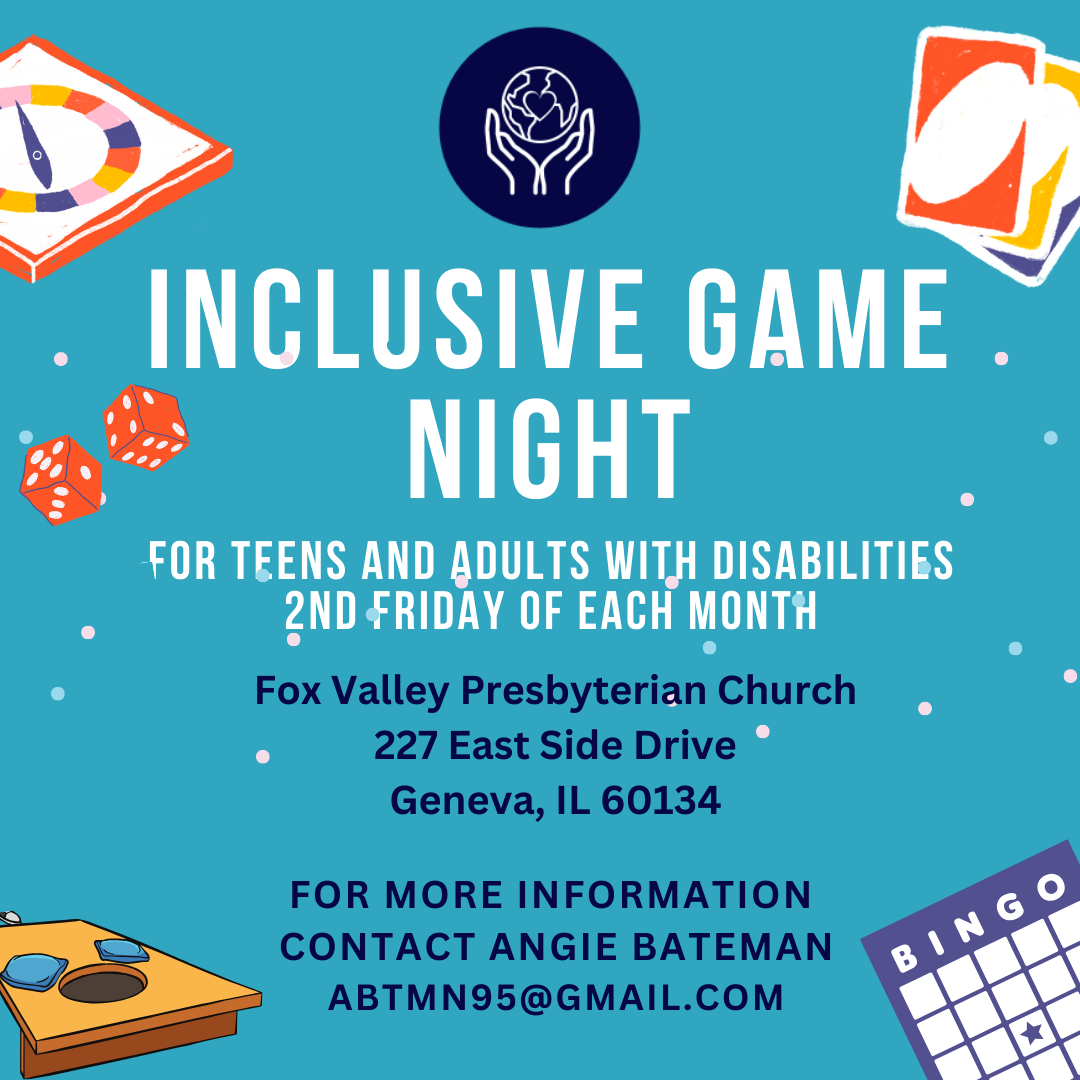 INCLUSIVE GAME NIGHT

FOR TEENS AND ADULTS WITH DISABILITIES
2ND FRIDAY OF EACH MONTH

Fox Valley Presbyterian Church
227 East Side Drive
Geneva, IL 60134

FOR MORE INFORMATION
CONTACT ANGIE BATEMAN
ABTMN95@GMAIL.COM

BINGO